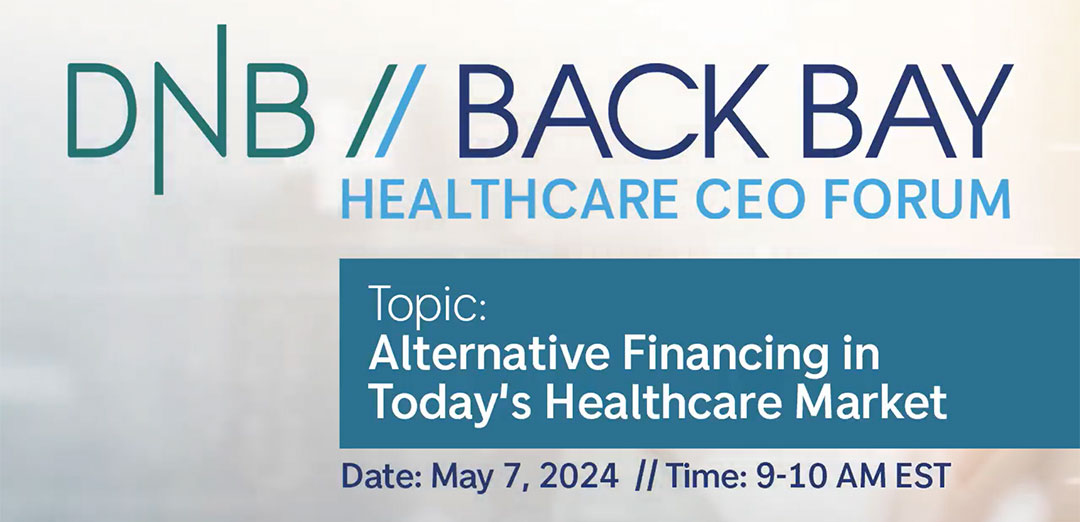 DNB // BACK BAY
HEALTHCARE CEO FORUM

Topic:
Alternative Financing in Today's Healthcare Market

Date: May 7, 2024 // Time: 9-10 AM EST